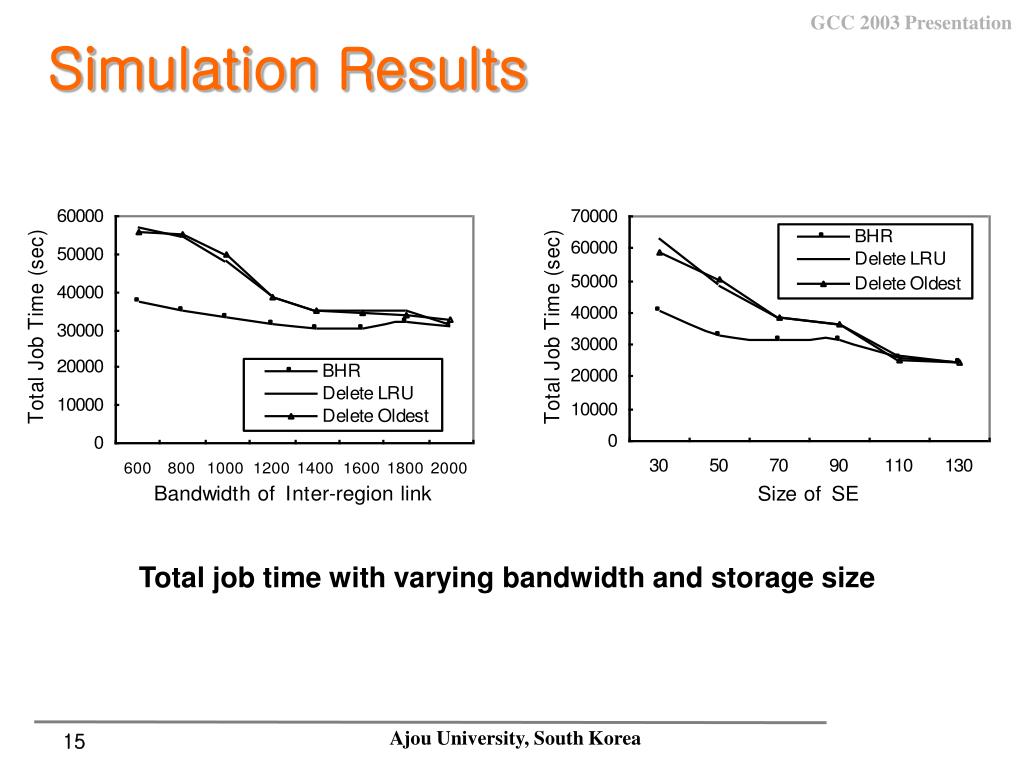 GCC 2003 Presentation

Simulation Results

Total Job Time (sec)

60000
50000
40000
30000
20000
10000
0

BHR
Delete LRU
Delete Oldest

600 800 1000 1200 1400 1600 1800 2000

Bandwidth of Inter-region link

Total Job Time (sec)

70000
60000
50000
40000
30000
20000
10000
0

BHR
Delete LRU
Delete Oldest

30 50 70 90 110 130

Size of SE

Total job time with varying bandwidth and storage size

15

Ajou University, South Korea